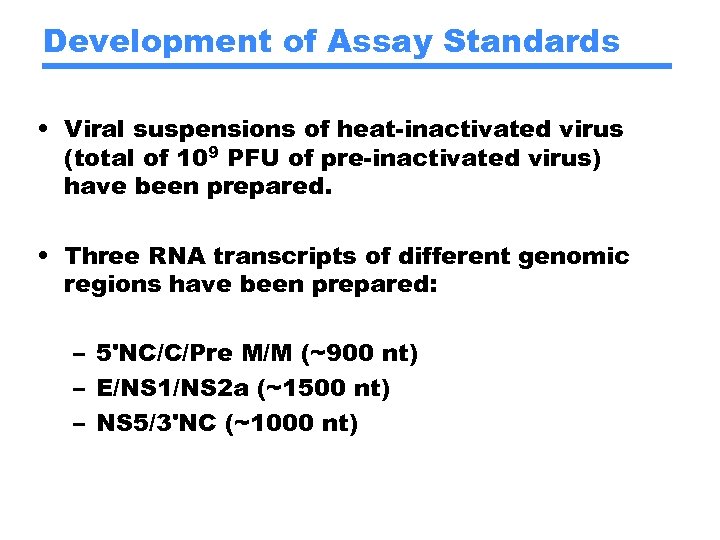 Development of Assay Standards

• Viral suspensions of heat-inactivated virus (total of $10^9$ PFU of pre-inactivated virus) have been prepared.

• Three RNA transcripts of different genomic regions have been prepared:

– 5'NC/C/Pre M/M (~900 nt)
– E/NS1/NS2a (~1500 nt)
– NS5/3'NC (~1000 nt)